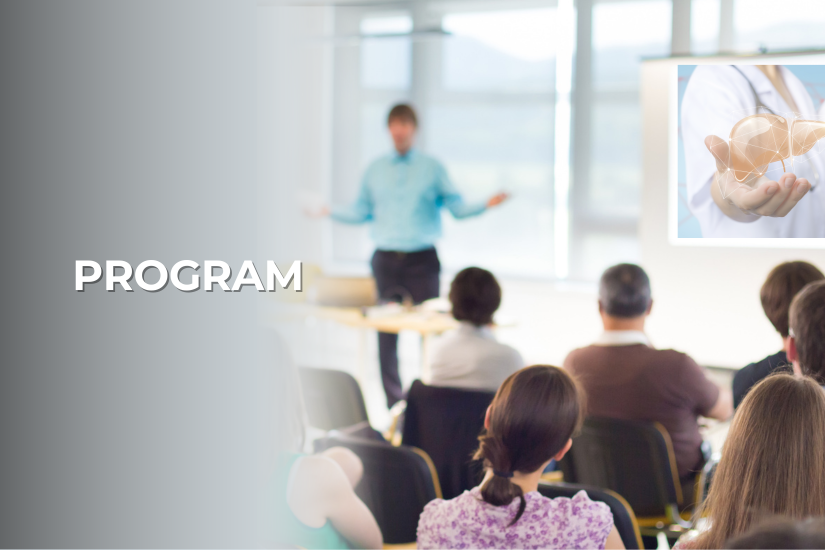 PROGRAM